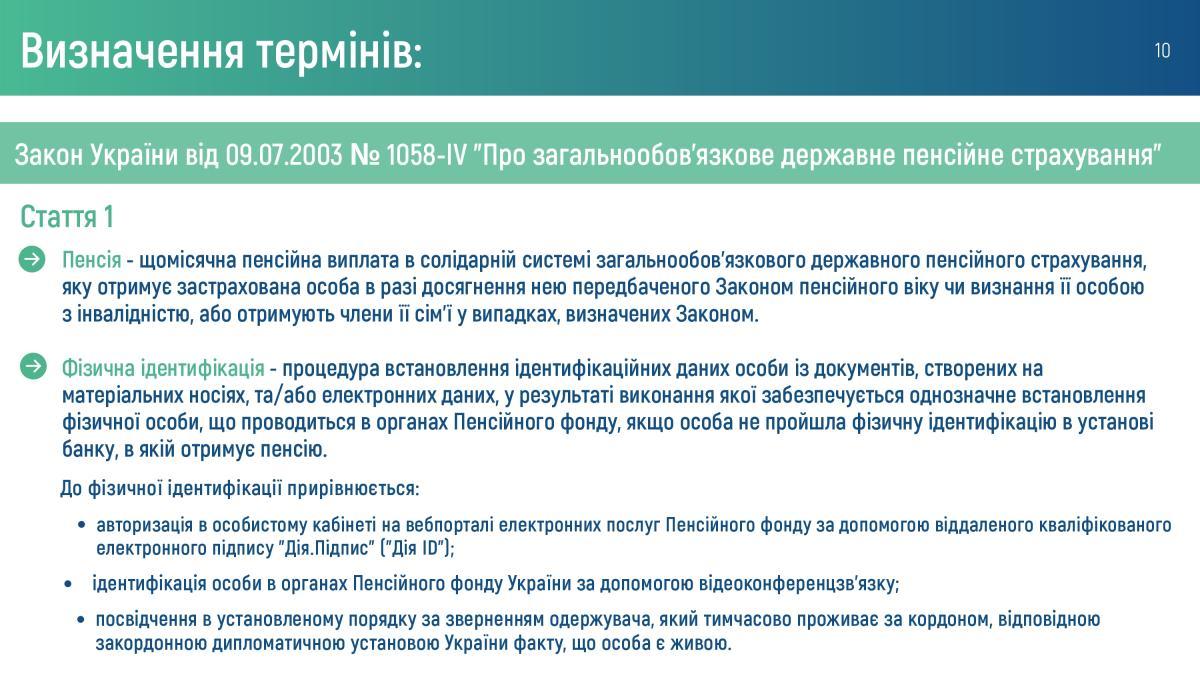 Визначення термінів:

10

Закон України від 09.07.2003 № 1058-IV "Про загальнообов'язкове державне пенсійне страхування"

Стаття 1

Пенсія - щомісячна пенсійна виплата в солідарній системі загальнообов'язкового державного пенсійного страхування, яку отримує застрахована особа в разі досягнення нею передбаченого Законом пенсійного віку чи визнання її особою з інвалідністю, або отримують члени її сім'ї у випадках, визначених Законом.

Фізична ідентифікація - процедура встановлення ідентифікаційних даних особи із документів, створених на матеріальних носіях, та/або електронних даних, у результаті виконання якої забезпечується однозначне встановлення фізичної особи, що проводиться в органах Пенсійного фонду, якщо особа не пройшла фізичну ідентифікацію в установі банку, в якій отримує пенсію.

До фізичної ідентифікації прирівнюється:

• авторизація в особистому кабінеті на вебпорталі електронних послуг Пенсійного фонду за допомогою віддаленого кваліфікованого електронного підпису "Дія.Підпис" ("Дія ID");

• ідентифікація особи в органах Пенсійного фонду України за допомогою відеоконференцзв'язку;

• посвідчення в установленому порядку за зверненням одержувача, який тимчасово проживає за кордоном, відповідною закордонною дипломатичною установою України факту, що особа є живою.